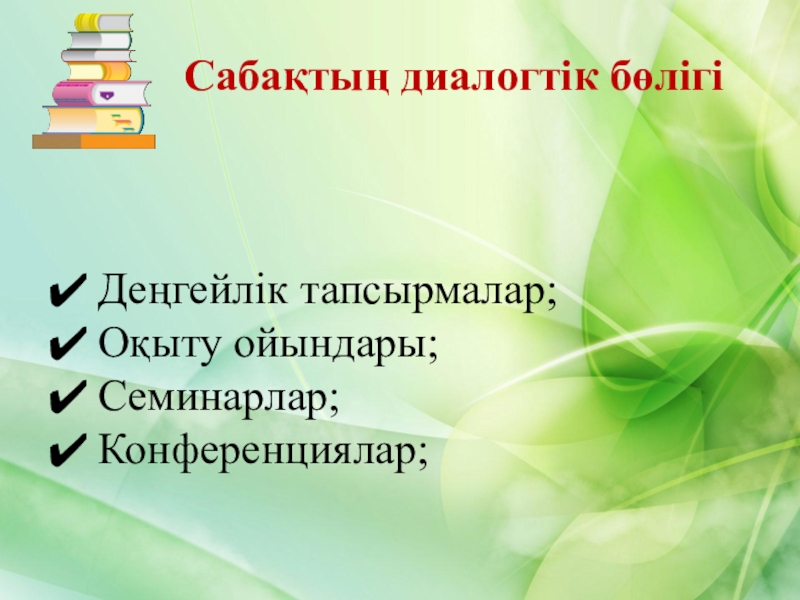 Сабақтың диалогтік бөлігі

✔ Деңгейлік тапсырмалар;
✔ Оқыту ойындары;
✔ Семинарлар;
✔ Конференциялар;